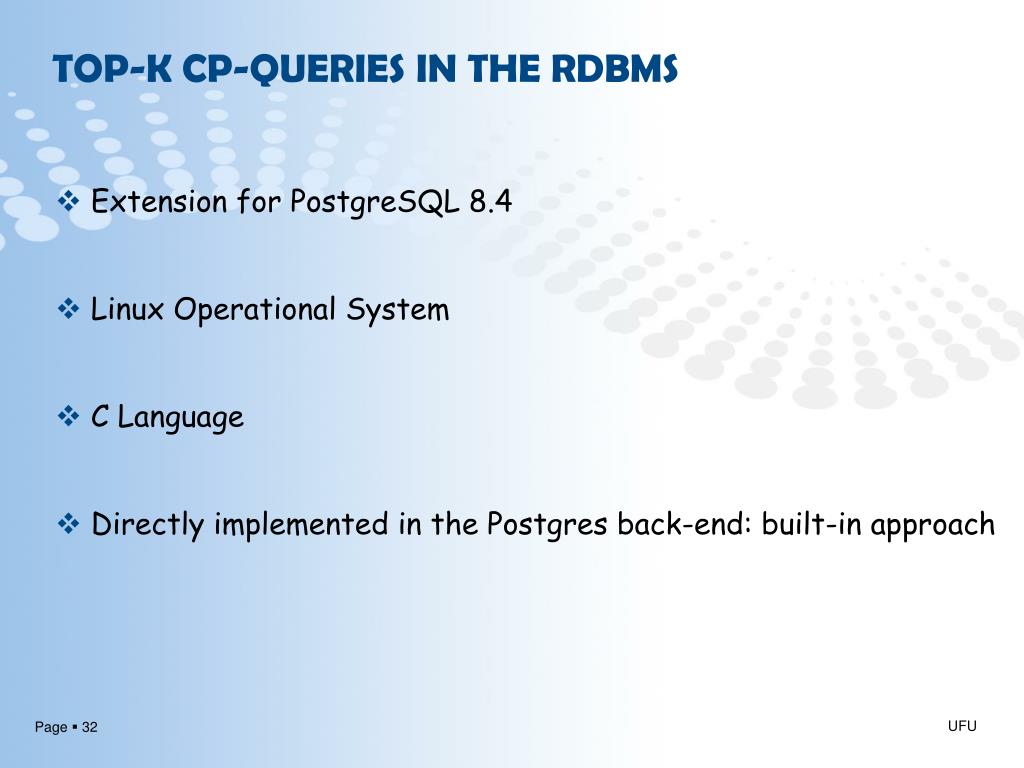 TOP-K CP-QUERIES IN THE RDBMS

❖ Extension for PostgreSQL 8.4

❖ Linux Operational System

❖ C Language

❖ Directly implemented in the Postgres back-end: built-in approach

Page ▪ 32

UFU